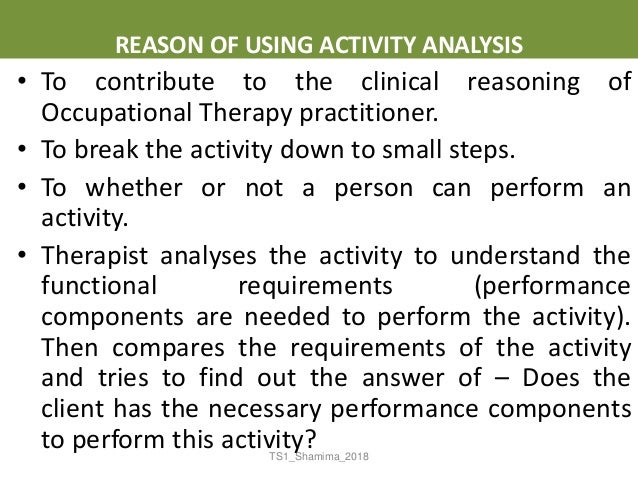 REASON OF USING ACTIVITY ANALYSIS

• To contribute to the clinical reasoning of Occupational Therapy practitioner.

• To break the activity down to small steps.

• To whether or not a person can perform an activity.

• Therapist analyses the activity to understand the functional requirements (performance components are needed to perform the activity). Then compares the requirements of the activity and tries to find out the answer of – Does the client has the necessary performance components to perform this activity?

TS1_Shamima_2018